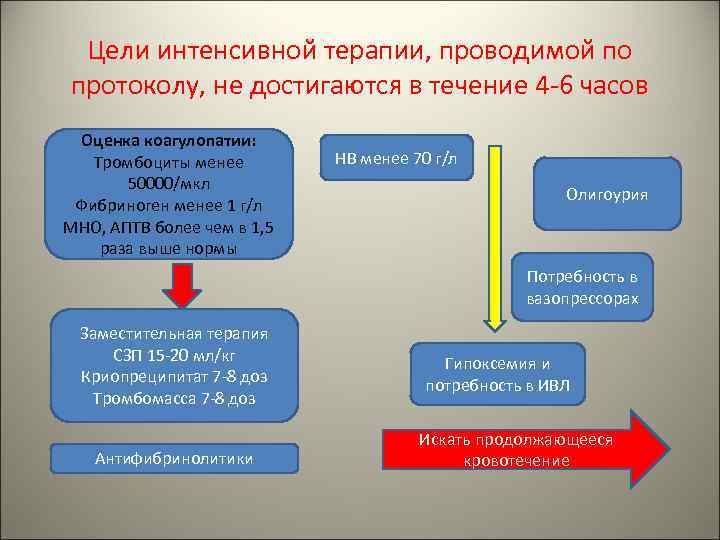 Цели интенсивной терапии, проводимой по протоколу, не достигаются в течение 4-6 часов

Оценка коагулопатии:
Тромбоциты менее 50000/мкл
Фибриноген менее 1 г/л
МНО, АПТВ более чем в 1,5 раза выше нормы

Заместительная терапия
СЗП 15-20 мл/кг
Криопреципитат 7-8 доз
Тромбомасса 7-8 доз

Антифибринолитики

НВ менее 70 г/л

Олигоурия

Потребность в вазопрессорах

Гипоксемия и потребность в ИВЛ

Искать продолжающееся кровотечение